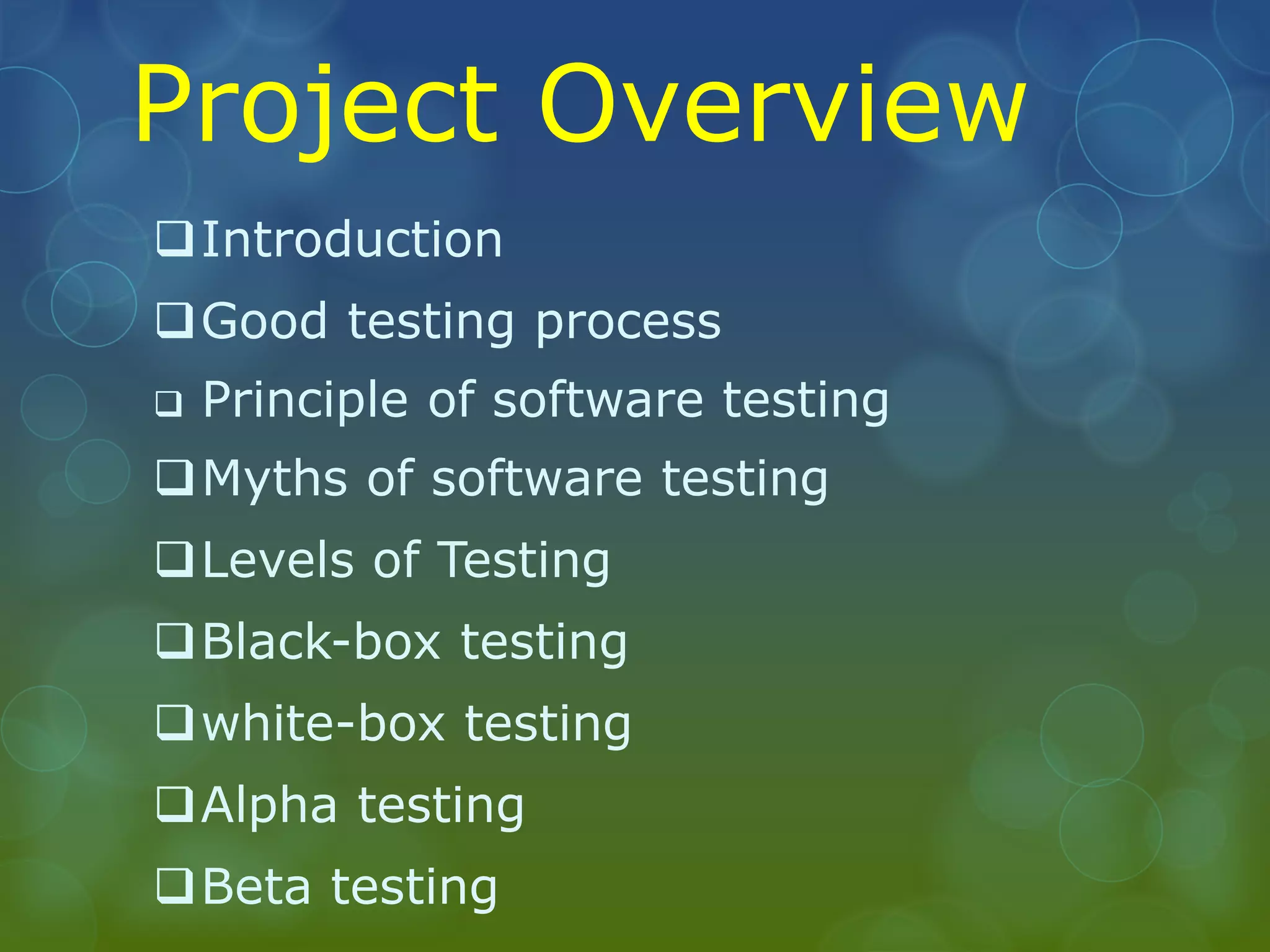 Project Overview

❑ Introduction
❑ Good testing process
❑ Principle of software testing
❑ Myths of software testing
❑ Levels of Testing
❑ Black-box testing
❑ white-box testing
❑ Alpha testing
❑ Beta testing